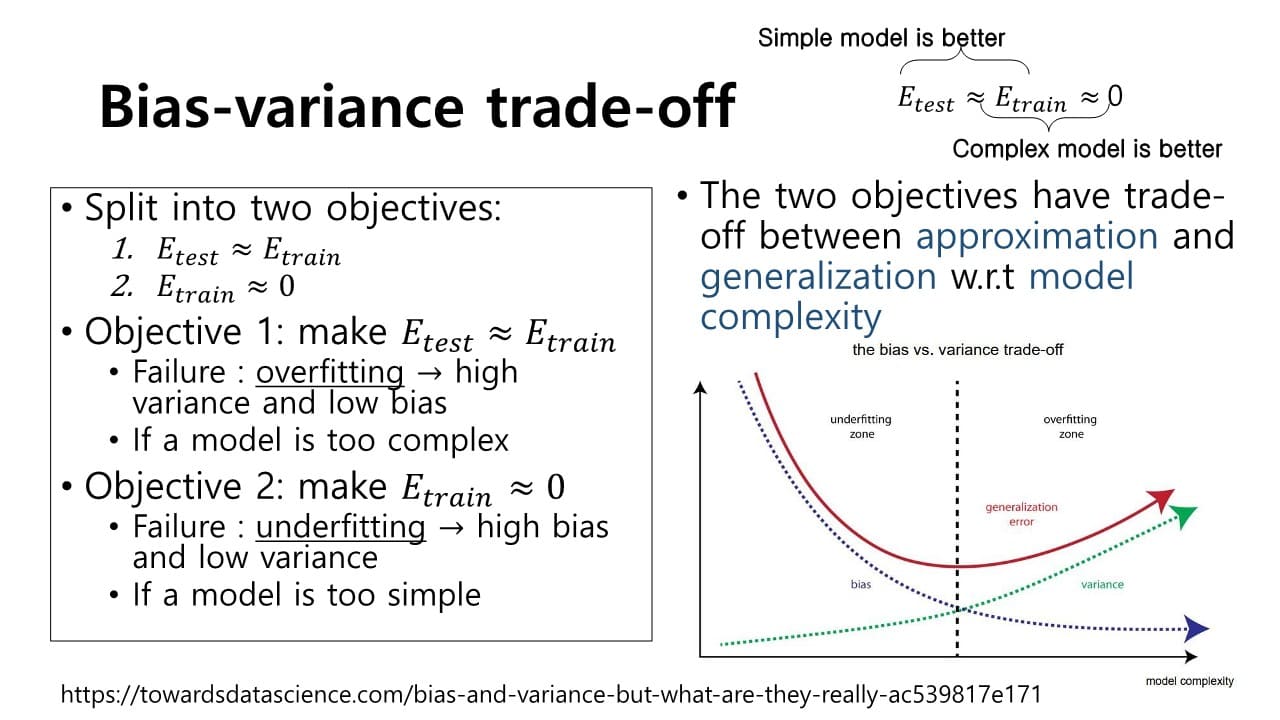 Bias-variance trade-off

Simple model is better

$E_{test} \approx E_{train} \approx 0$

Complex model is better

• Split into two objectives:
1. $E_{test} \approx E_{train}$
2. $E_{train} \approx 0$
• Objective 1: make $E_{test} \approx E_{train}$
• Failure : overfitting → high variance and low bias
• If a model is too complex
• Objective 2: make $E_{train} \approx 0$
• Failure : underfitting → high bias and low variance
• If a model is too simple

• The two objectives have trade-off between approximation and generalization w.r.t model complexity

the bias vs. variance trade-off

underfitting zone

overfitting zone

generalization error

bias

variance

model complexity

https://towardsdatascience.com/bias-and-variance-but-what-are-they-really-ac539817e171